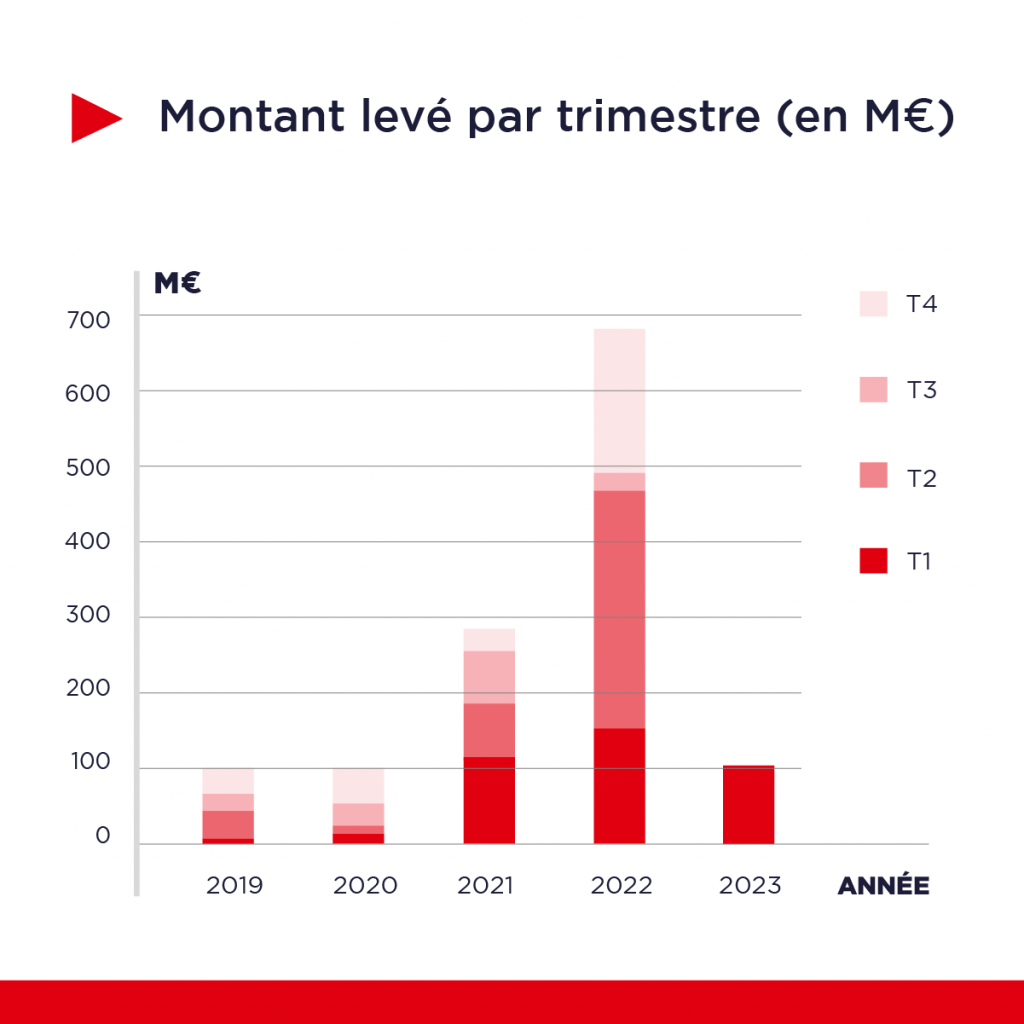 Montant levé par trimestre (en M€)

M€

700
600
500
400
300
200
100
0

T4
T3
T2
T1

2019
2020
2021
2022
2023
ANNÉE